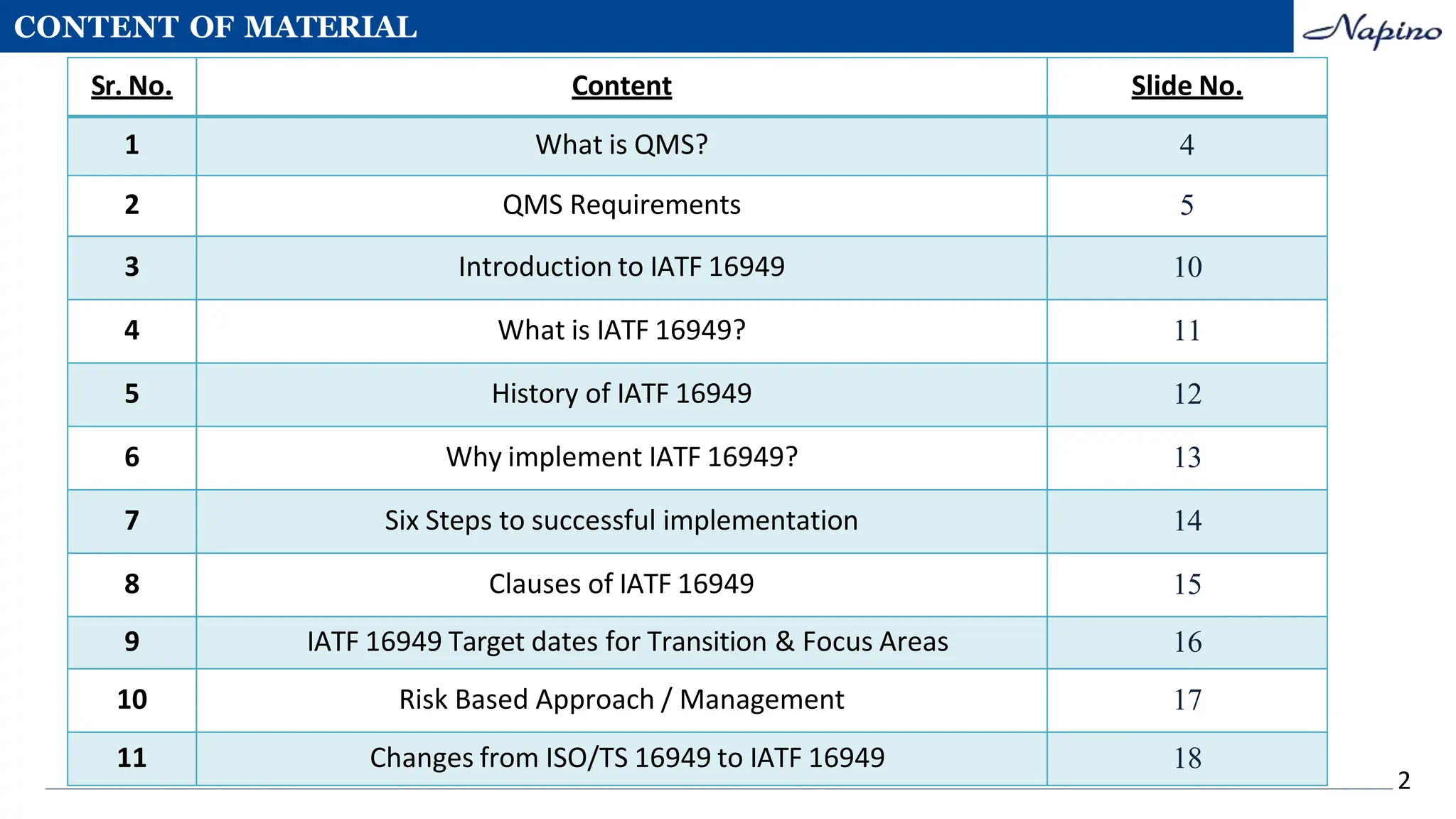 CONTENT OF MATERIAL

Napino

| Sr. No. | Content | Slide No. |
|---|---|---|
| 1 | What is QMS? | 4 |
| 2 | QMS Requirements | 5 |
| 3 | Introduction to IATF 16949 | 10 |
| 4 | What is IATF 16949? | 11 |
| 5 | History of IATF 16949 | 12 |
| 6 | Why implement IATF 16949? | 13 |
| 7 | Six Steps to successful implementation | 14 |
| 8 | Clauses of IATF 16949 | 15 |
| 9 | IATF 16949 Target dates for Transition & Focus Areas | 16 |
| 10 | Risk Based Approach / Management | 17 |
| 11 | Changes from ISO/TS 16949 to IATF 16949 | 18 |

2